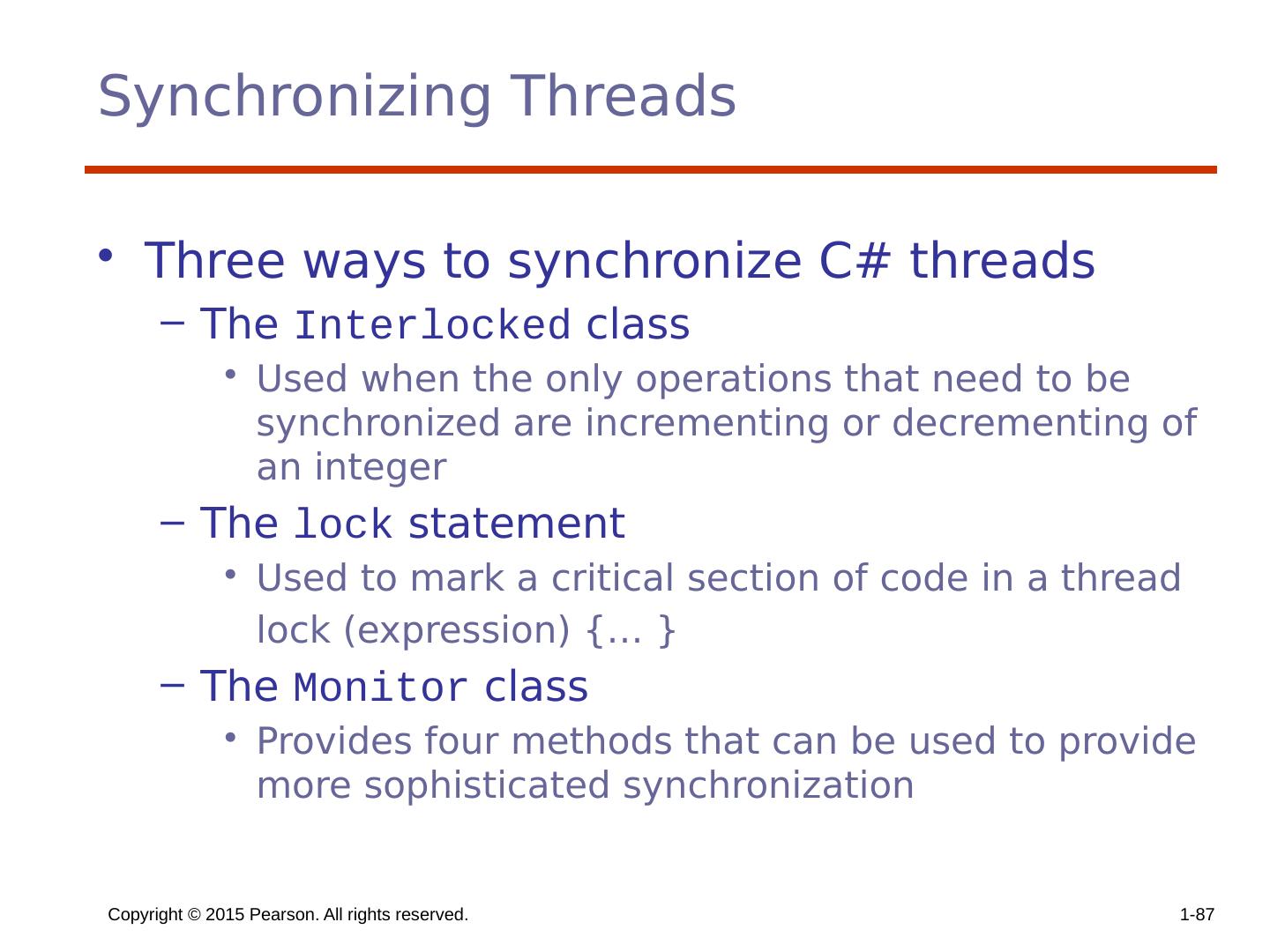 Synchronizing Threads

• Three ways to synchronize C# threads
  – The Interlocked class
    • Used when the only operations that need to be synchronized are incrementing or decrementing of an integer
  – The lock statement
    • Used to mark a critical section of code in a thread
      lock (expression) {… }
  – The Monitor class
    • Provides four methods that can be used to provide more sophisticated synchronization

Copyright © 2015 Pearson. All rights reserved.

1-87